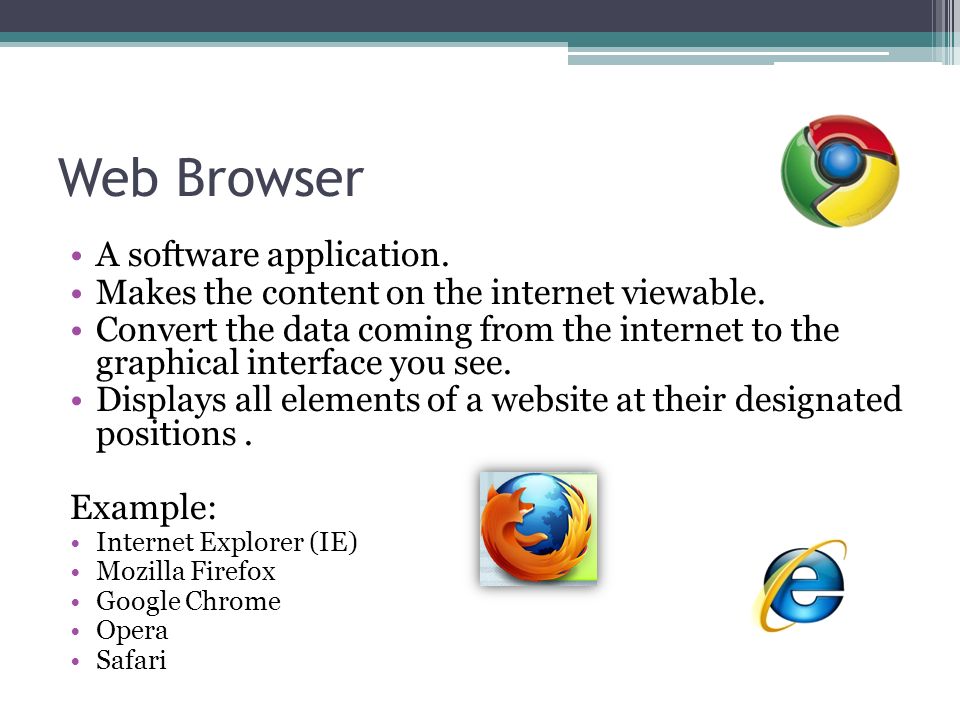 Web Browser

• A software application.
• Makes the content on the internet viewable.
• Convert the data coming from the internet to the graphical interface you see.
• Displays all elements of a website at their designated positions .

Example:
• Internet Explorer (IE)
• Mozilla Firefox
• Google Chrome
• Opera
• Safari